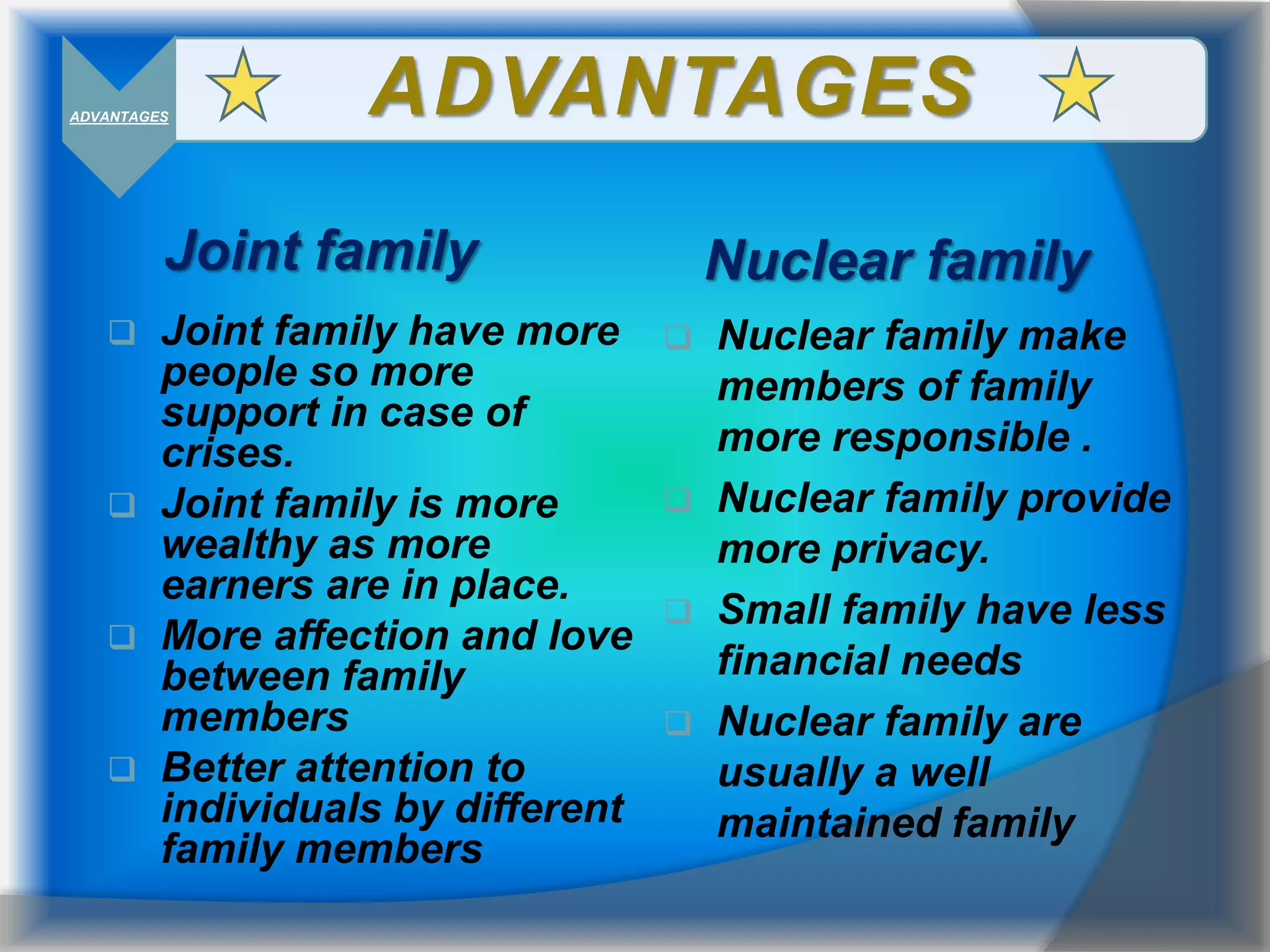 ADVANTAGES

ADVANTAGES

Joint family

❑ Joint family have more people so more support in case of crises.

❑ Joint family is more wealthy as more earners are in place.

❑ More affection and love between family members

❑ Better attention to individuals by different family members

Nuclear family

❑ Nuclear family make members of family more responsible .

❑ Nuclear family provide more privacy.

❑ Small family have less financial needs

❑ Nuclear family are usually a well maintained family